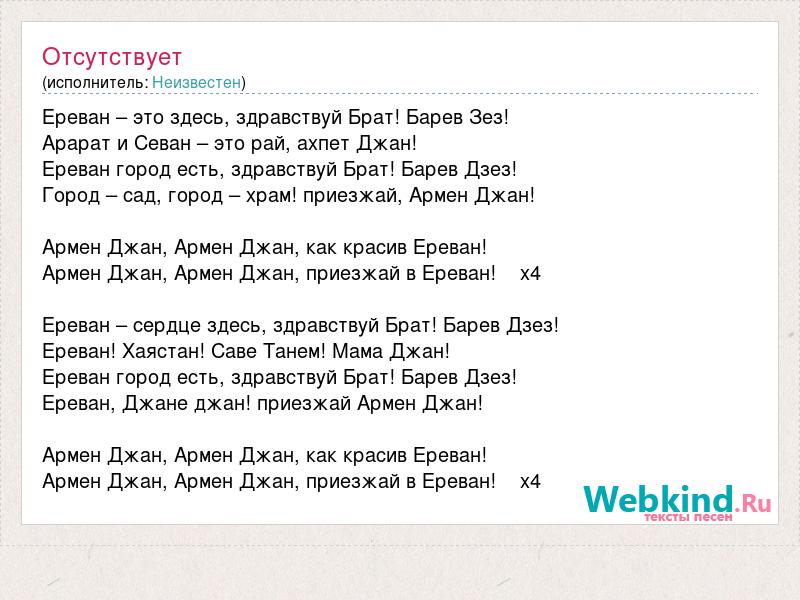 Отсутствует
(исполнитель: Неизвестен)

Ереван – это здесь, здравствуй Брат! Барев Зез!
Арарат и Севан – это рай, ахпет Джан!
Ереван город есть, здравствуй Брат! Барев Дзез!
Город – сад, город – храм! приезжай, Армен Джан!

Армен Джан, Армен Джан, как красив Ереван!
Армен Джан, Армен Джан, приезжай в Ереван! x4

Ереван – сердце здесь, здравствуй Брат! Барев Дзез!
Ереван! Хаястан! Саве Танем! Мама Джан!
Ереван город есть, здравствуй Брат! Барев Дзез!
Ереван, Джане джан! приезжай Армен Джан!

Армен Джан, Армен Джан, как красив Ереван!
Армен Джан, Армен Джан, приезжай в Ереван! x4

Webkind.Ru
тексты песен